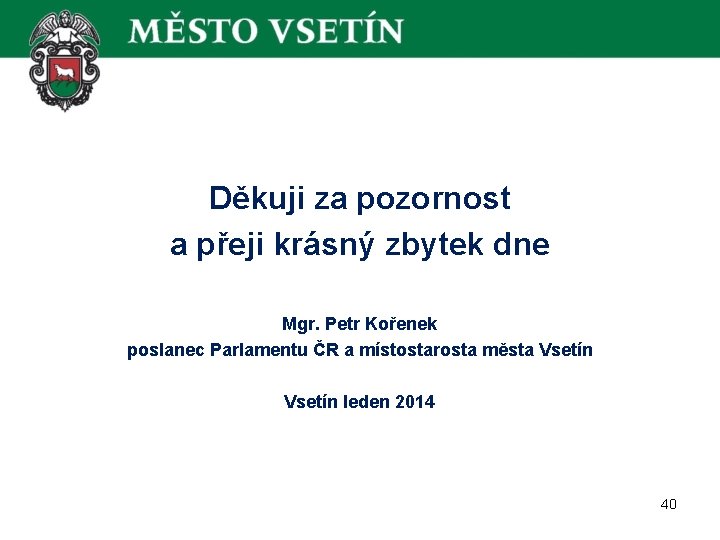 MĚSTO VSETÍN

Děkuji za pozornost
a přeji krásný zbytek dne

Mgr. Petr Kořenek
poslanec Parlamentu ČR a místostarosta města Vsetín

Vsetín leden 2014

40